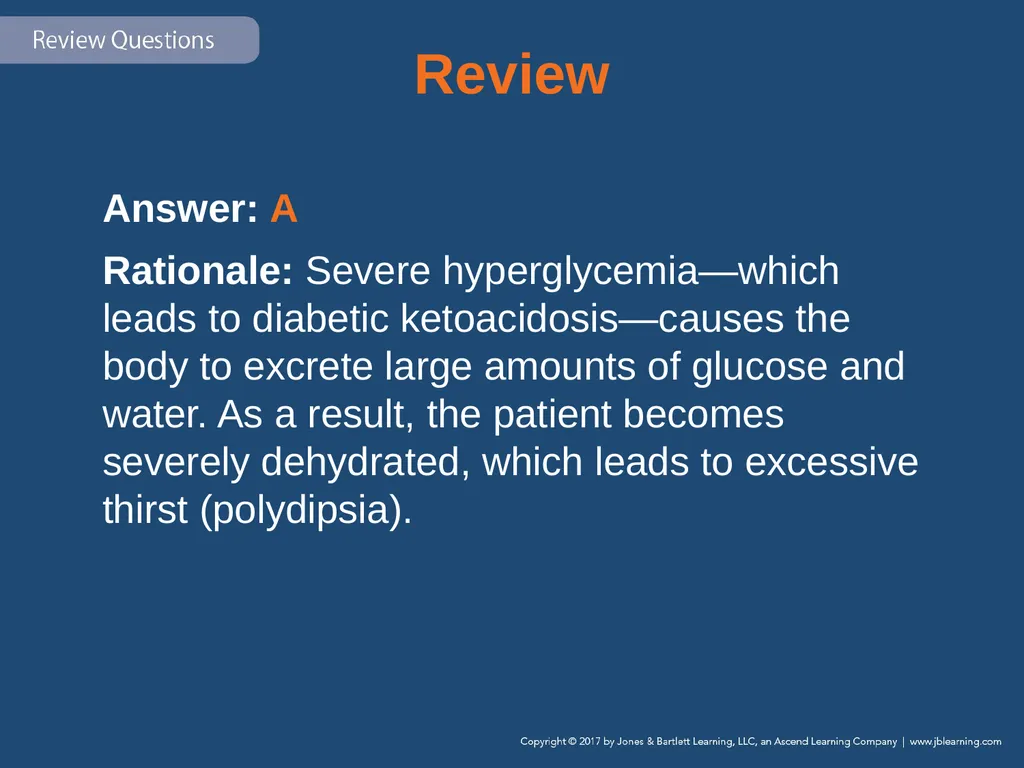 Review Questions

Review

Answer: A

Rationale: Severe hyperglycemia—which leads to diabetic ketoacidosis—causes the body to excrete large amounts of glucose and water. As a result, the patient becomes severely dehydrated, which leads to excessive thirst (polydipsia).

Copyright © 2017 by Jones & Bartlett Learning, LLC, an Ascend Learning Company | www.jblearning.com